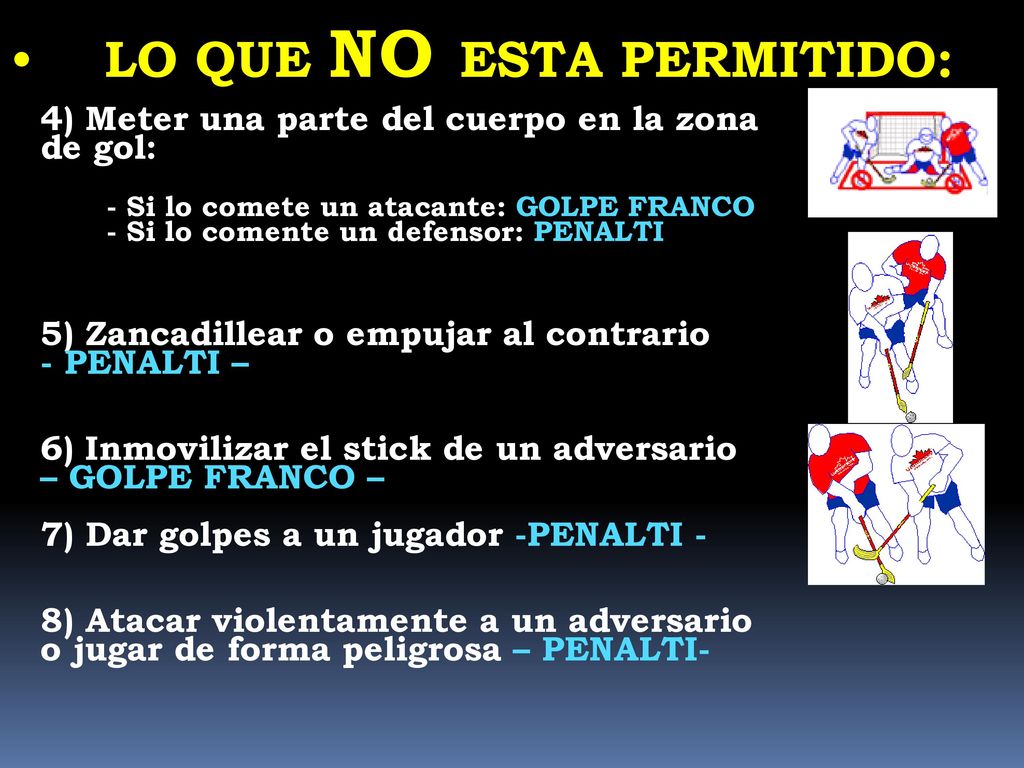 • LO QUE NO ESTA PERMITIDO:

4) Meter una parte del cuerpo en la zona de gol:

- Si lo comete un atacante: GOLPE FRANCO
- Si lo comente un defensor: PENALTI

5) Zancadillear o empujar al contrario - PENALTI –

6) Inmovilizar el stick de un adversario – GOLPE FRANCO –

7) Dar golpes a un jugador -PENALTI -

8) Atacar violentamente a un adversario o jugar de forma peligrosa – PENALTI-